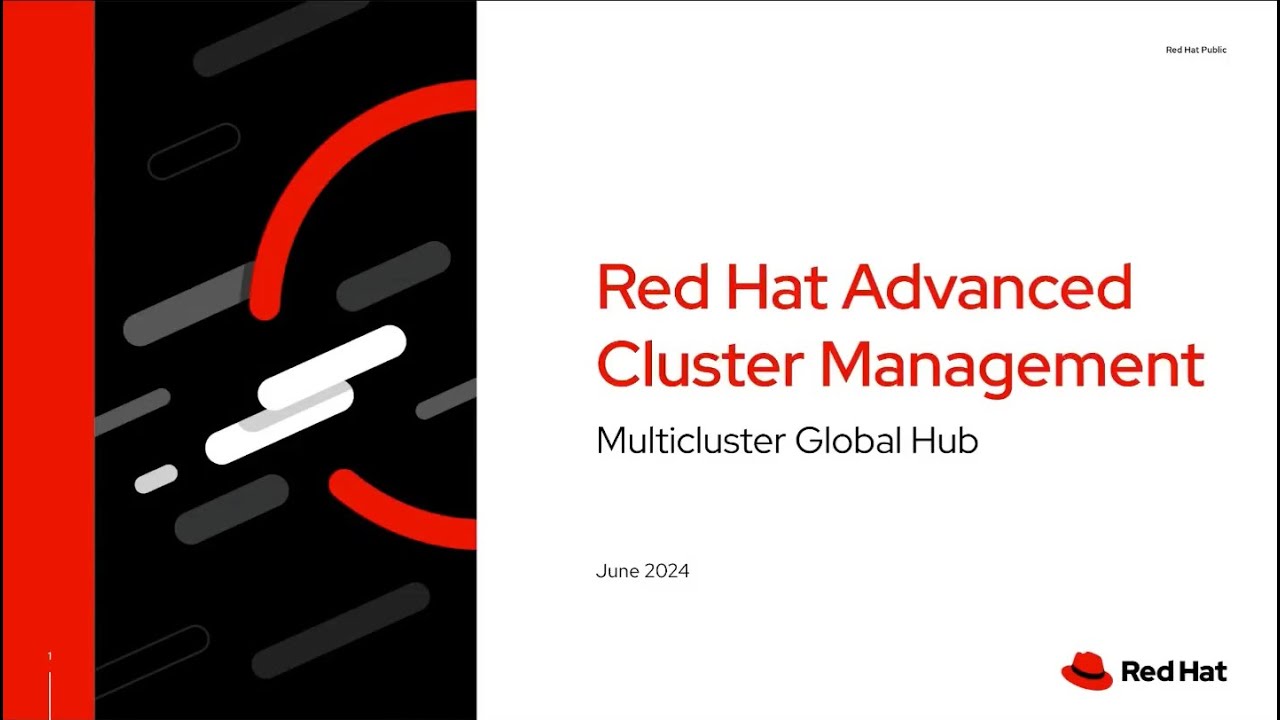 Red Hat Public

Red Hat Advanced Cluster Management

Multicluster Global Hub

June 2024

1

Red Hat